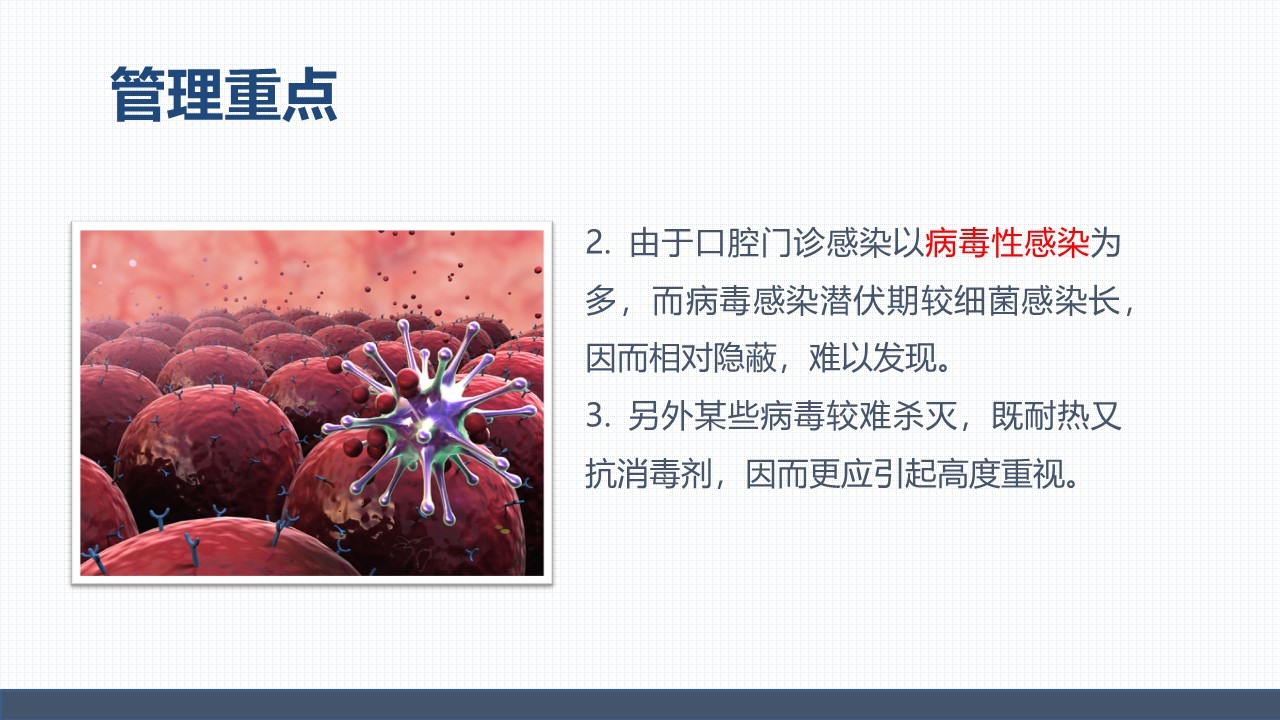 管理重点

2. 由于口腔门诊感染以病毒性感染为多，而病毒感染潜伏期较细菌感染长，因而相对隐蔽，难以发现。
3. 另外某些病毒较难杀灭，既耐热又抗消毒剂，因而更应引起高度重视。